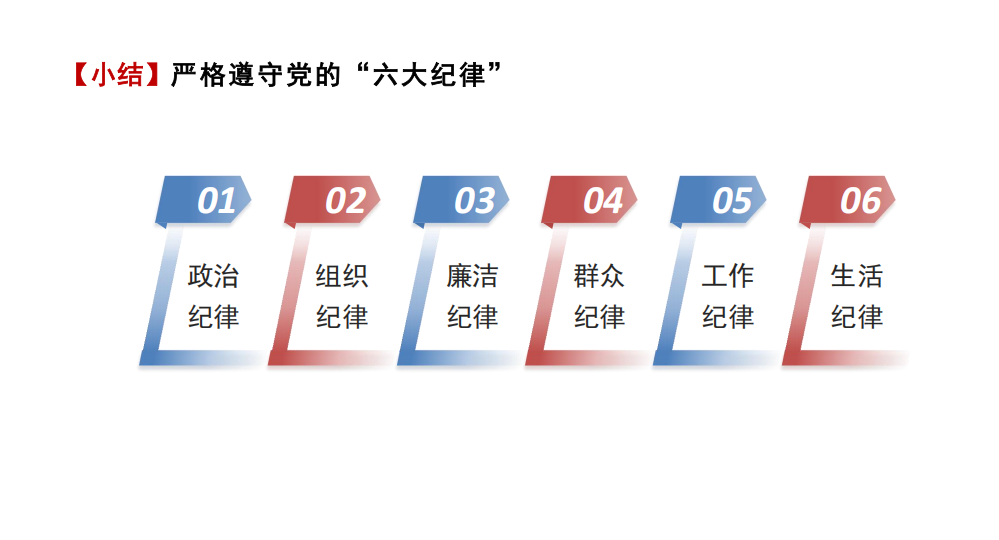 【小结】严格遵守党的“六大纪律”

01
政治纪律

02
组织纪律

03
廉洁纪律

04
群众纪律

05
工作纪律

06
生活纪律